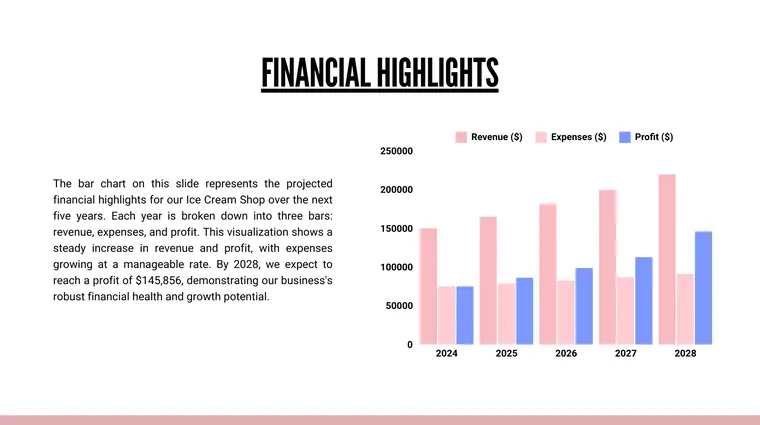 FINANCIAL HIGHLIGHTS

The bar chart on this slide represents the projected financial highlights for our Ice Cream Shop over the next five years. Each year is broken down into three bars: revenue, expenses, and profit. This visualization shows a steady increase in revenue and profit, with expenses growing at a manageable rate. By 2028, we expect to reach a profit of $145,856, demonstrating our business's robust financial health and growth potential.

Revenue ($)
Expenses ($)
Profit ($)

250000
200000
150000
100000
50000
0

2024
2025
2026
2027
2028